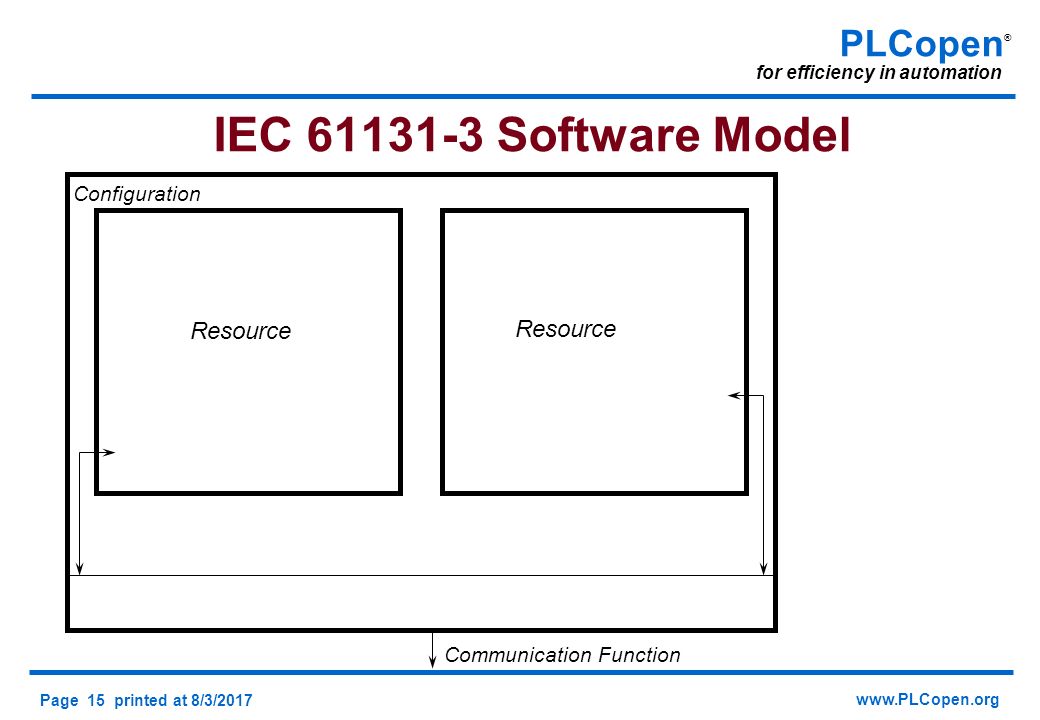 PLCopen®
for efficiency in automation

IEC 61131-3 Software Model

Configuration

Resource

Resource

Communication Function

Page 15 printed at 8/3/2017

www.PLCopen.org